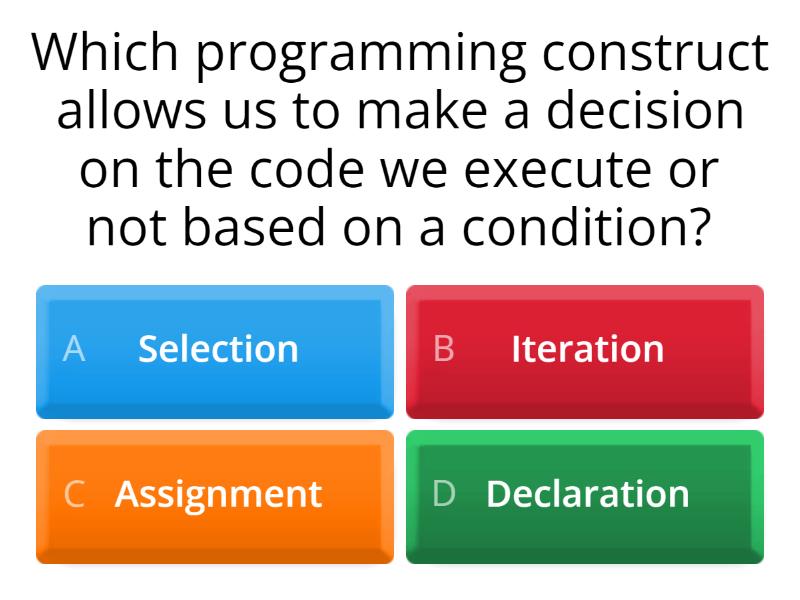 Which programming construct allows us to make a decision on the code we execute or not based on a condition?

A Selection

B Iteration

C Assignment

D Declaration